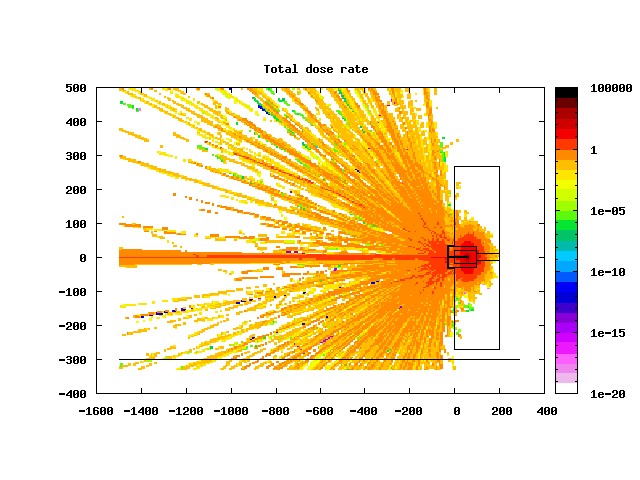 Total dose rate

500
400
300
200
100
0
-100
-200
-300
-400

-1600 -1400 -1200 -1000 -800 -600 -400 -200 0 200 400

100000
1
1e-05
1e-10
1e-15
1e-20